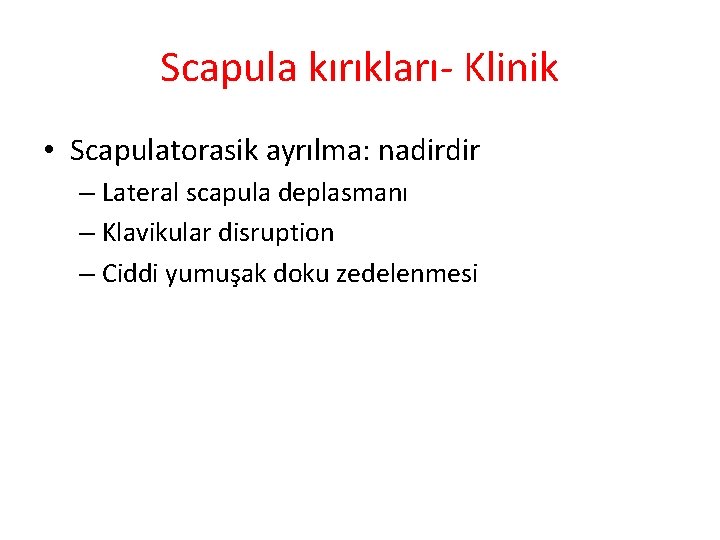 Scapula kırıkları- Klinik

• Scapulatorasik ayrılma: nadirdir
– Lateral scapula deplasmanı
– Klavikular disruption
– Ciddi yumuşak doku zedelenmesi